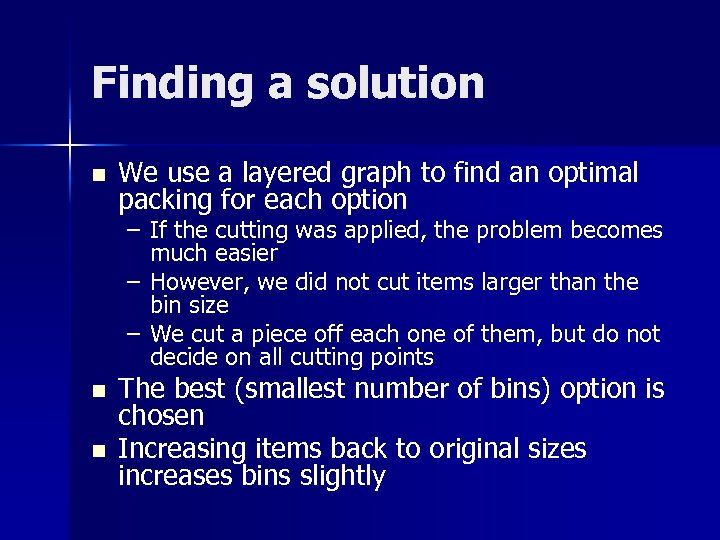 Finding a solution

■ We use a layered graph to find an optimal packing for each option
– If the cutting was applied, the problem becomes much easier
– However, we did not cut items larger than the bin size
– We cut a piece off each one of them, but do not decide on all cutting points
■ The best (smallest number of bins) option is chosen
■ Increasing items back to original sizes increases bins slightly